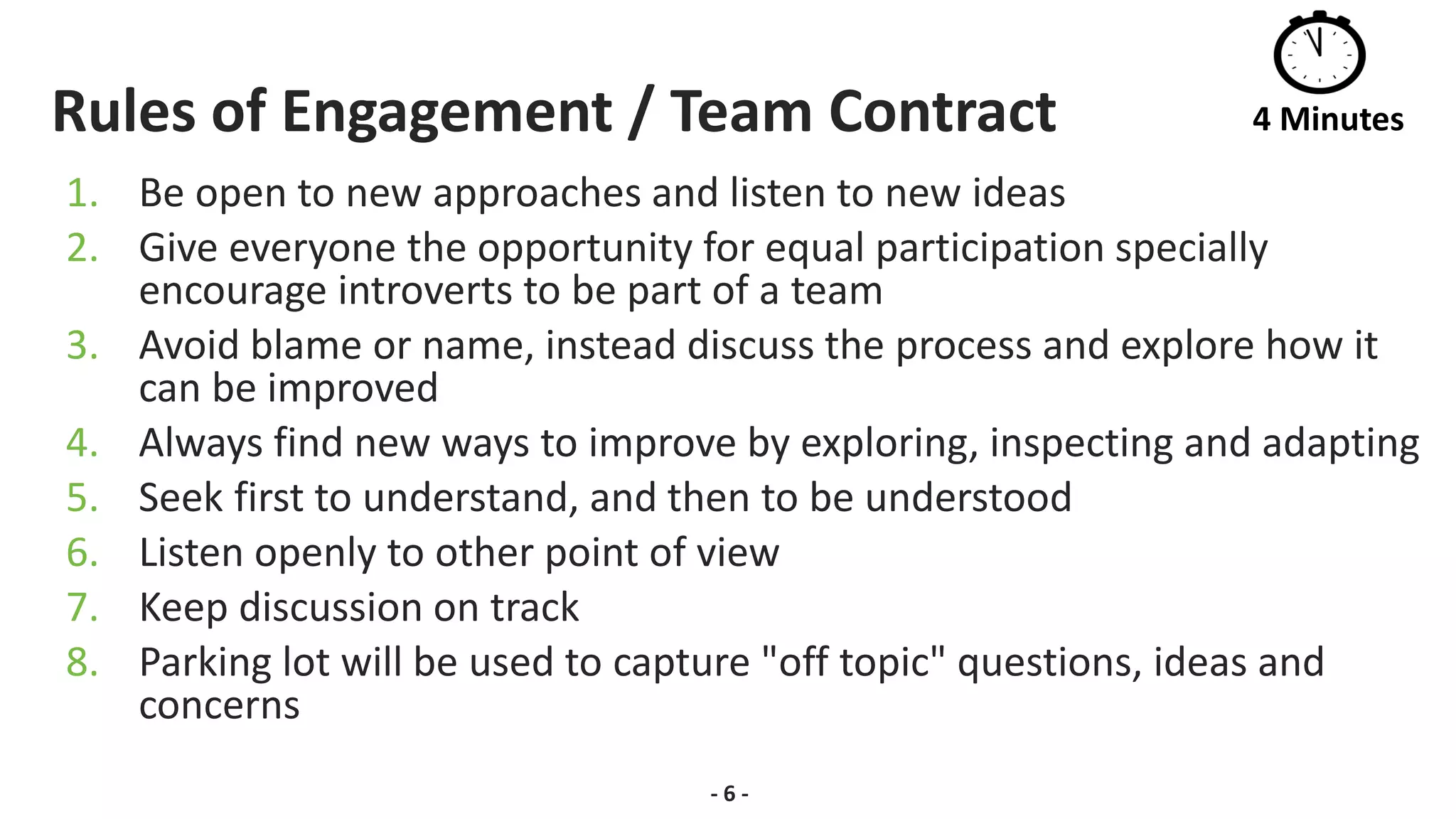 Rules of Engagement / Team Contract

4 Minutes

1. Be open to new approaches and listen to new ideas
2. Give everyone the opportunity for equal participation specially encourage introverts to be part of a team
3. Avoid blame or name, instead discuss the process and explore how it can be improved
4. Always find new ways to improve by exploring, inspecting and adapting
5. Seek first to understand, and then to be understood
6. Listen openly to other point of view
7. Keep discussion on track
8. Parking lot will be used to capture "off topic" questions, ideas and concerns

- 6 -